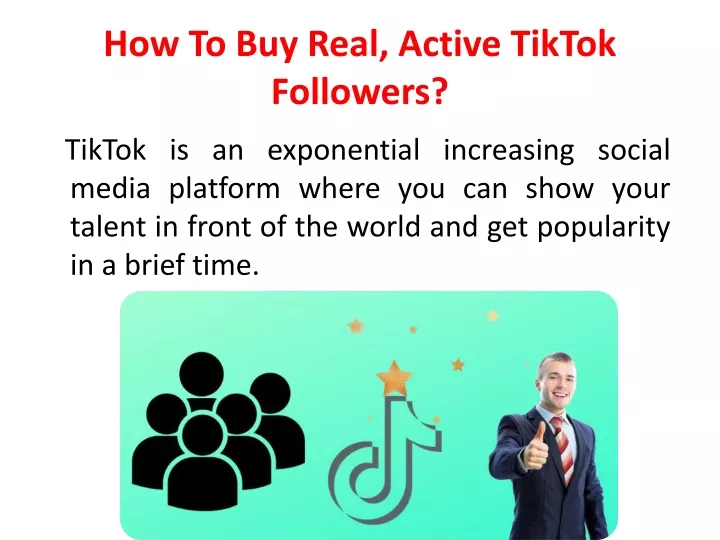 How To Buy Real, Active TikTok Followers?

TikTok is an exponential increasing social media platform where you can show your talent in front of the world and get popularity in a brief time.